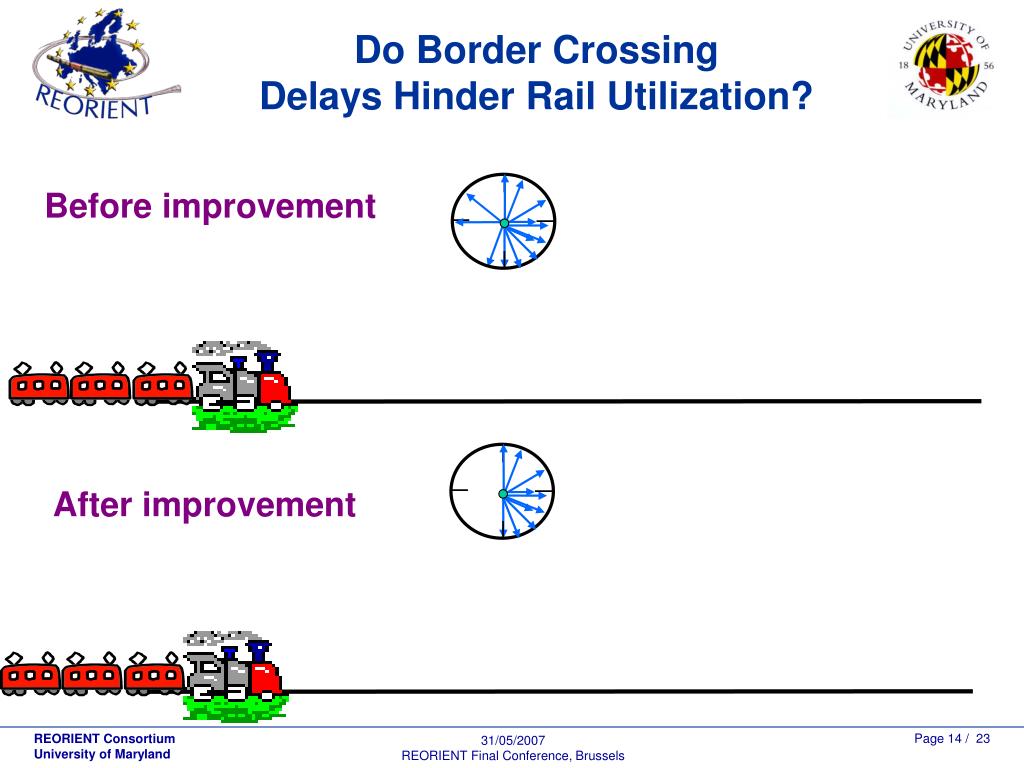 REORIENT

Do Border Crossing
Delays Hinder Rail Utilization?

UNIVERSITY OF MARYLAND 18 56

Before improvement

After improvement

REORIENT Consortium
University of Maryland

31/05/2007
REORIENT Final Conference, Brussels

Page 14 / 23